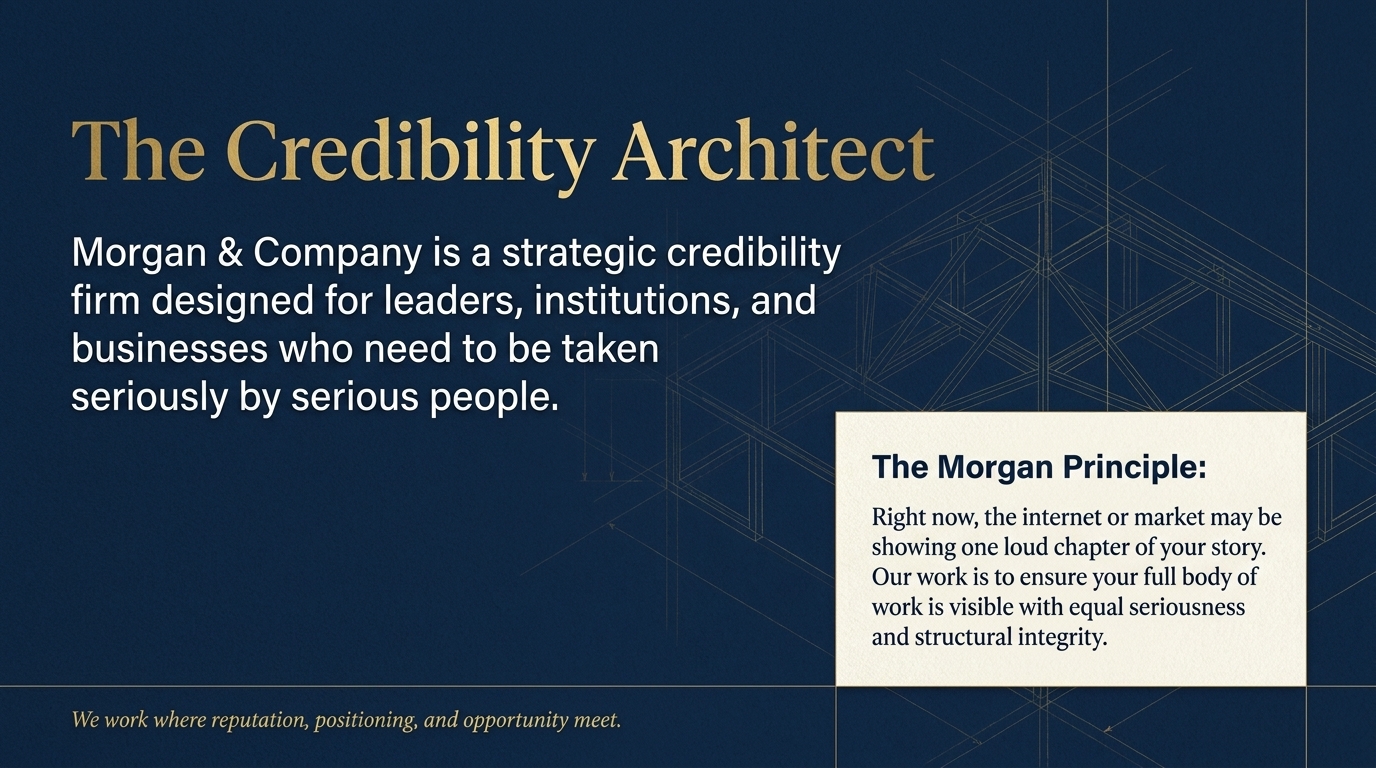 The Credibility Architect

Morgan & Company is a strategic credibility firm designed for leaders, institutions, and businesses who need to be taken seriously by serious people.

The Morgan Principle:

Right now, the internet or market may be showing one loud chapter of your story. Our work is to ensure your full body of work is visible with equal seriousness and structural integrity.

We work where reputation, positioning, and opportunity meet.